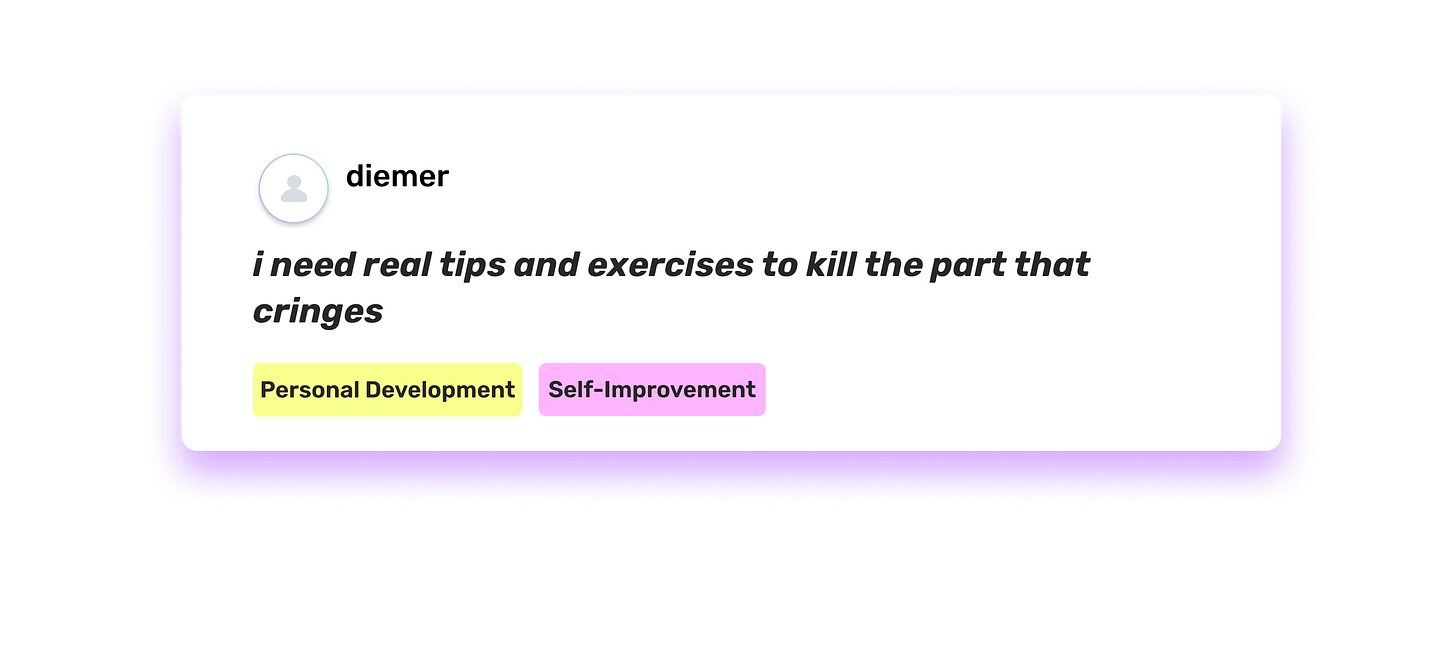 diemer

i need real tips and exercises to kill the part that cringes

Personal Development Self-Improvement